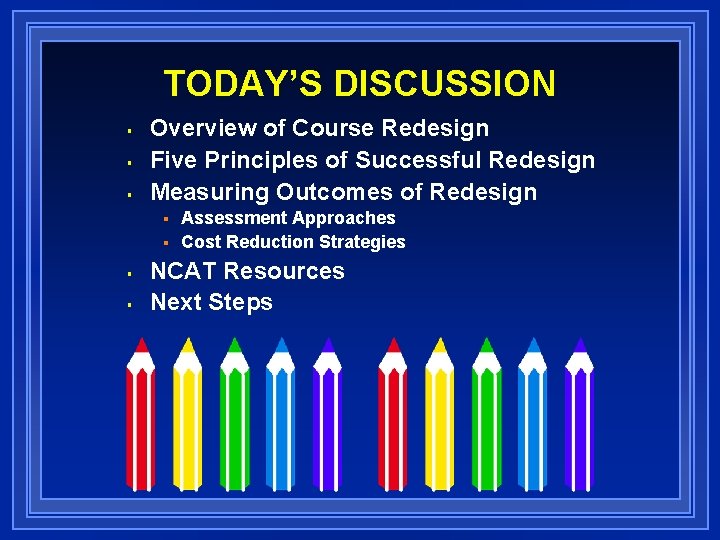 TODAY'S DISCUSSION

- Overview of Course Redesign
- Five Principles of Successful Redesign
- Measuring Outcomes of Redesign
  - Assessment Approaches
  - Cost Reduction Strategies
- NCAT Resources
- Next Steps